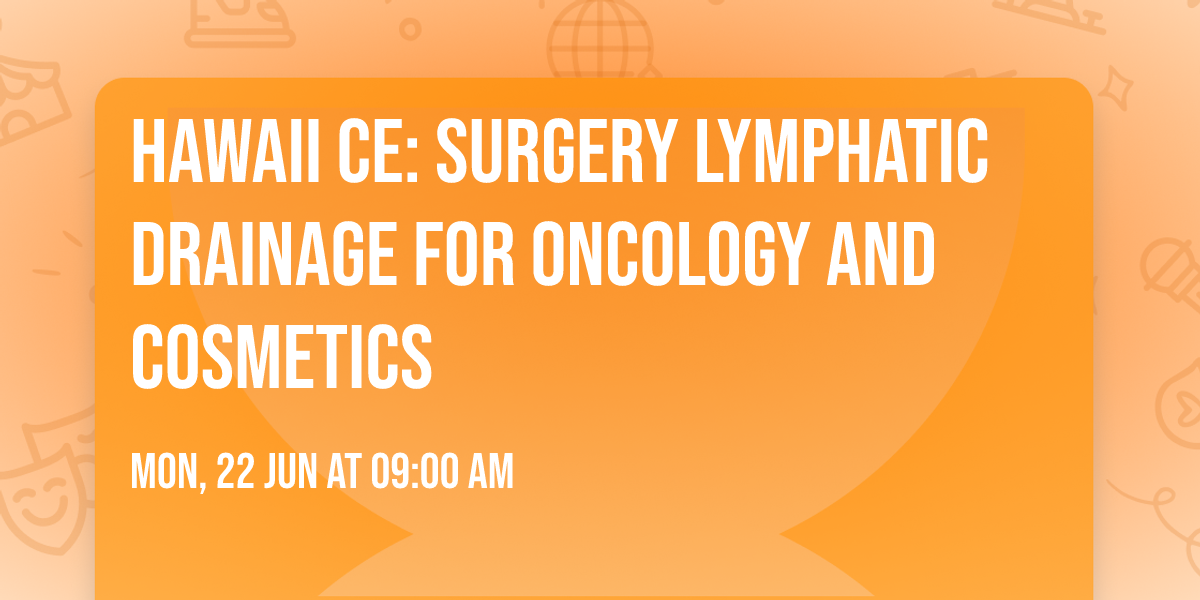 HAWAII CE: SURGERY LYMPHATIC DRAINAGE FOR ONCOLOGY AND COSMETICS

MON, 22 JUN AT 09:00 AM